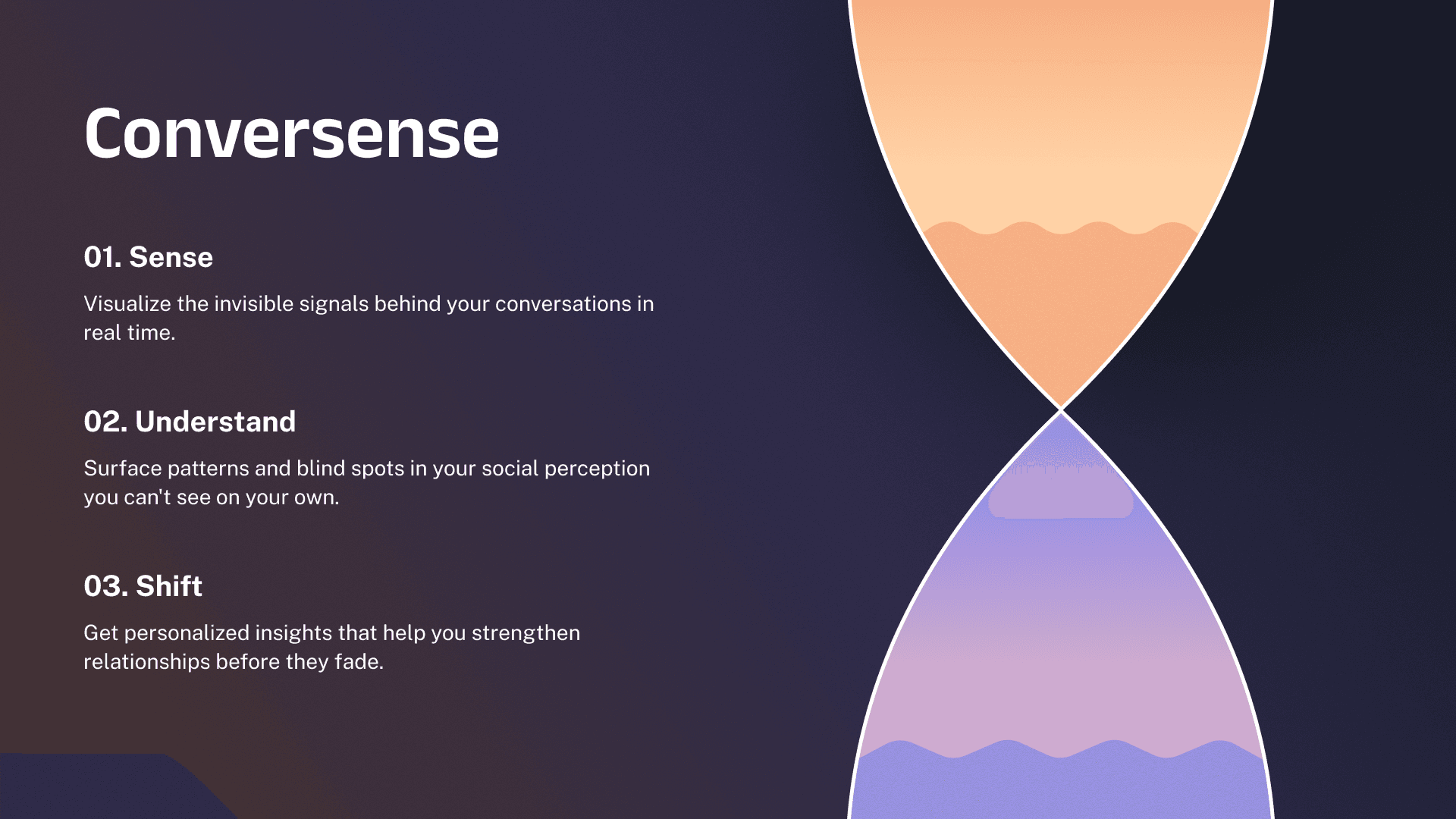 Conversense

01. Sense

Visualize the invisible signals behind your conversations in real time.

02. Understand

Surface patterns and blind spots in your social perception you can't see on your own.

03. Shift

Get personalized insights that help you strengthen relationships before they fade.